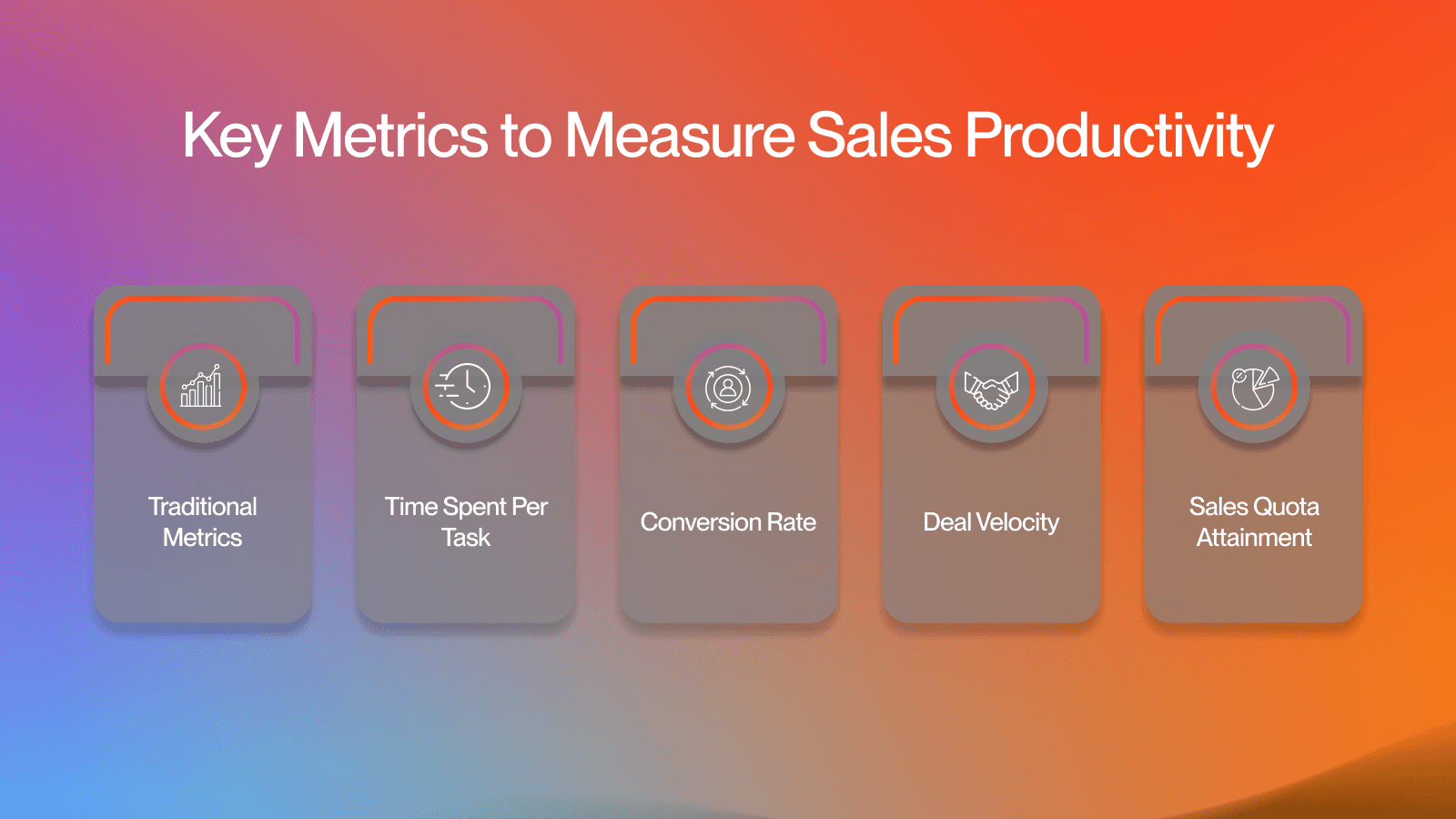 Key Metrics to Measure Sales Productivity

Traditional Metrics

Time Spent Per Task

Conversion Rate

Deal Velocity

Sales Quota Attainment